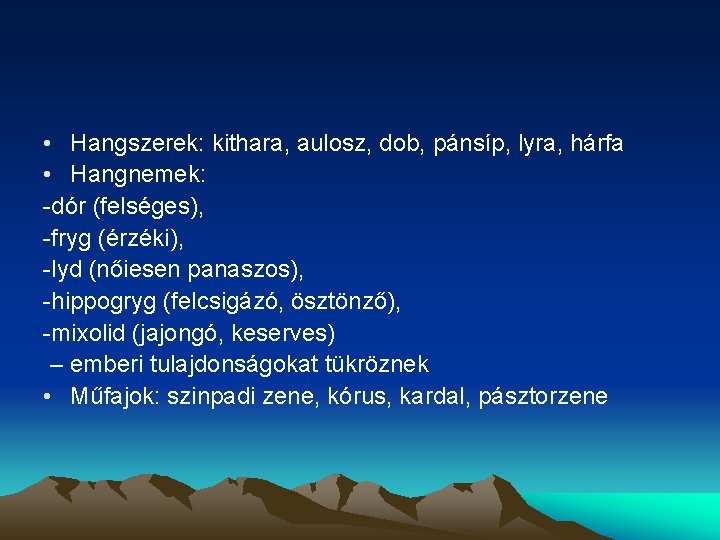 • Hangszerek: kithara, aulosz, dob, pánsíp, lyra, hárfa
• Hangnemek:
-dór (felséges),
-fryg (érzéki),
-lyd (nőiesen panaszos),
-hippogryg (felcsigázó, ösztönző),
-mixolid (jajongó, keserves)
– emberi tulajdonságokat tükröznek
• Műfajok: szinpadi zene, kórus, kardal, pásztorzene